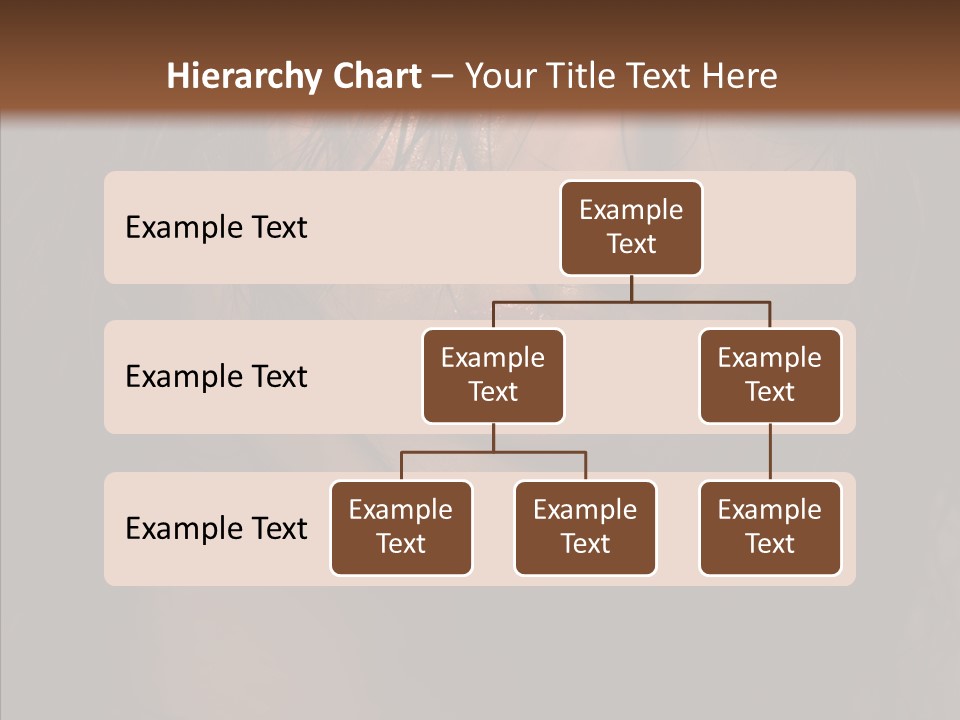 Hierarchy Chart – Your Title Text Here

Example Text

Example Text

Example Text

Example Text

Example Text

Example Text

Example Text

Example Text

Example Text